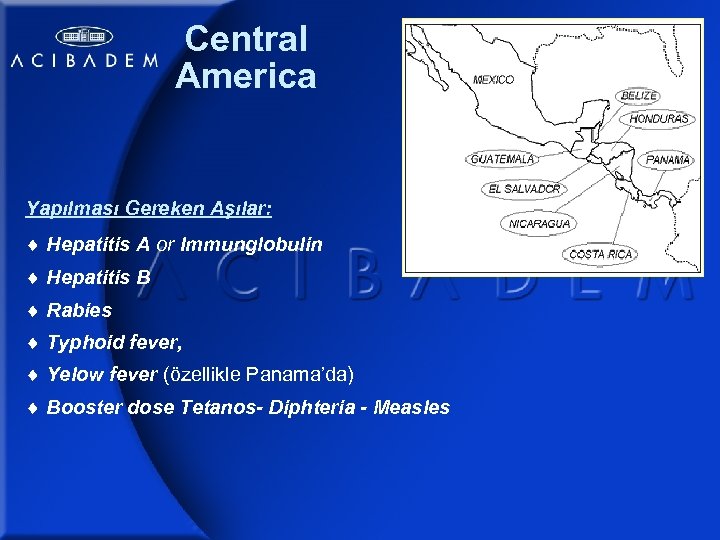 ACIBADEM

Central America

MEXICO
BELIZE
HONDURAS
GUATEMALA
PANAMA
EL SALVADOR
NICARAGUA
COSTA RICA

Yapılması Gereken Aşılar:

♦ Hepatitis A or Immunglobulin
♦ Hepatitis B
♦ Rabies
♦ Typhoid fever,
♦ Yelow fever (özellikle Panama'da)
♦ Booster dose Tetanos- Diphteria - Measles

ACIBADEM